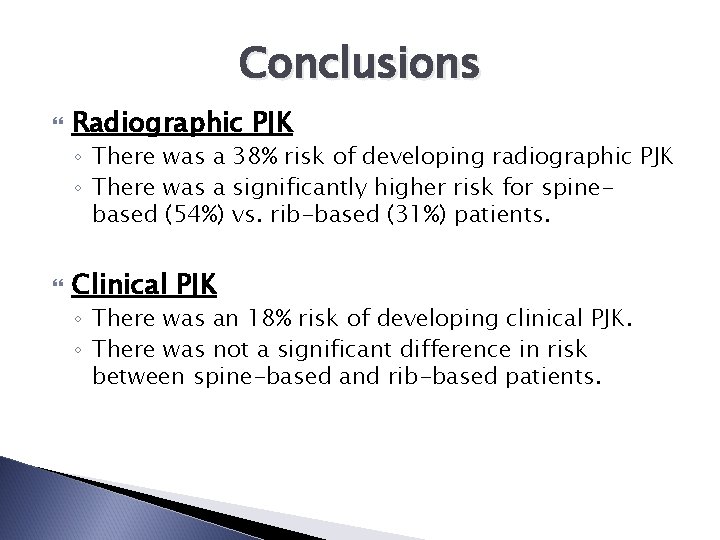 Conclusions

Radiographic PJK
◦ There was a 38% risk of developing radiographic PJK
◦ There was a significantly higher risk for spine-based (54%) vs. rib-based (31%) patients.

Clinical PJK
◦ There was an 18% risk of developing clinical PJK.
◦ There was not a significant difference in risk between spine-based and rib-based patients.